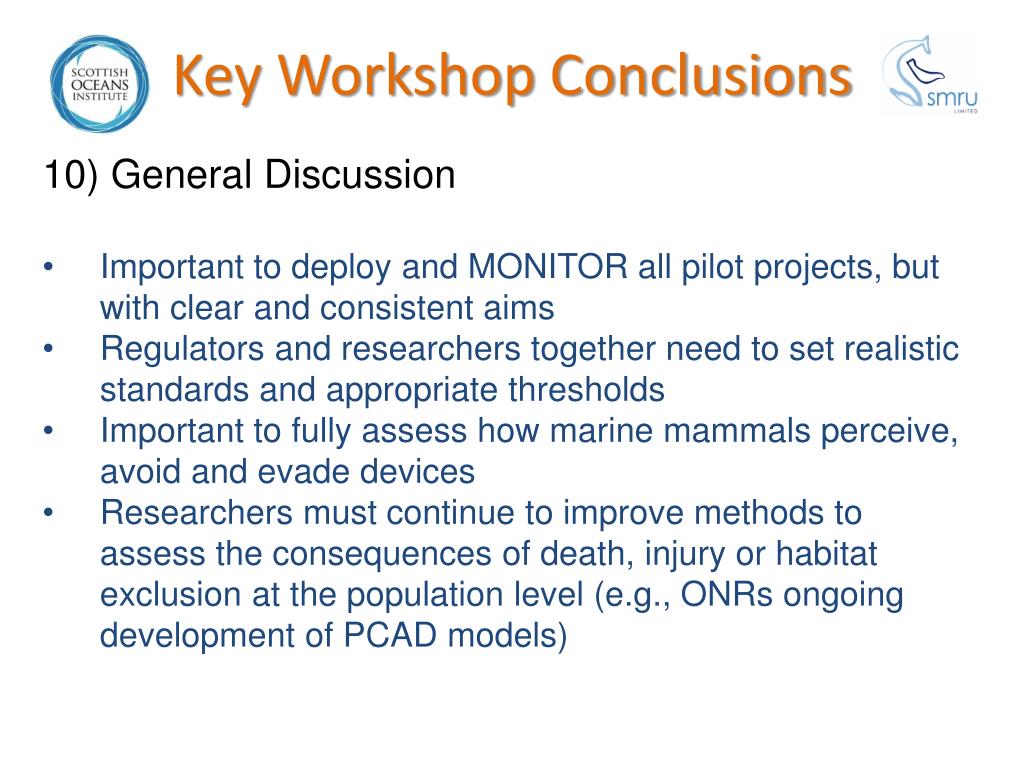 SCOTTISH OCEANS INSTITUTE

Key Workshop Conclusions

smru LIMITED

10) General Discussion

• Important to deploy and MONITOR all pilot projects, but with clear and consistent aims
• Regulators and researchers together need to set realistic standards and appropriate thresholds
• Important to fully assess how marine mammals perceive, avoid and evade devices
• Researchers must continue to improve methods to assess the consequences of death, injury or habitat exclusion at the population level (e.g., ONRs ongoing development of PCAD models)